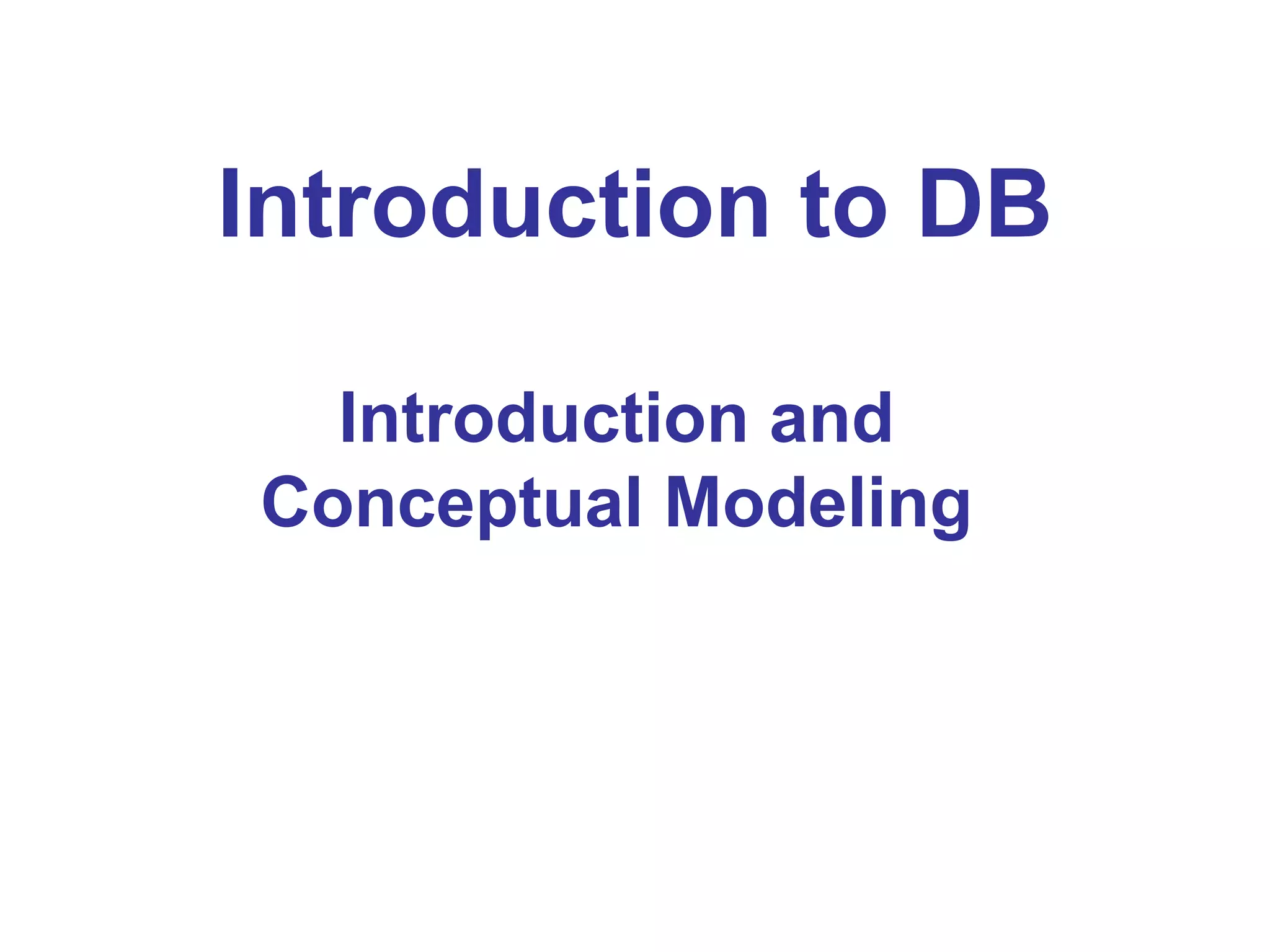 Introduction to DB

Introduction and Conceptual Modeling